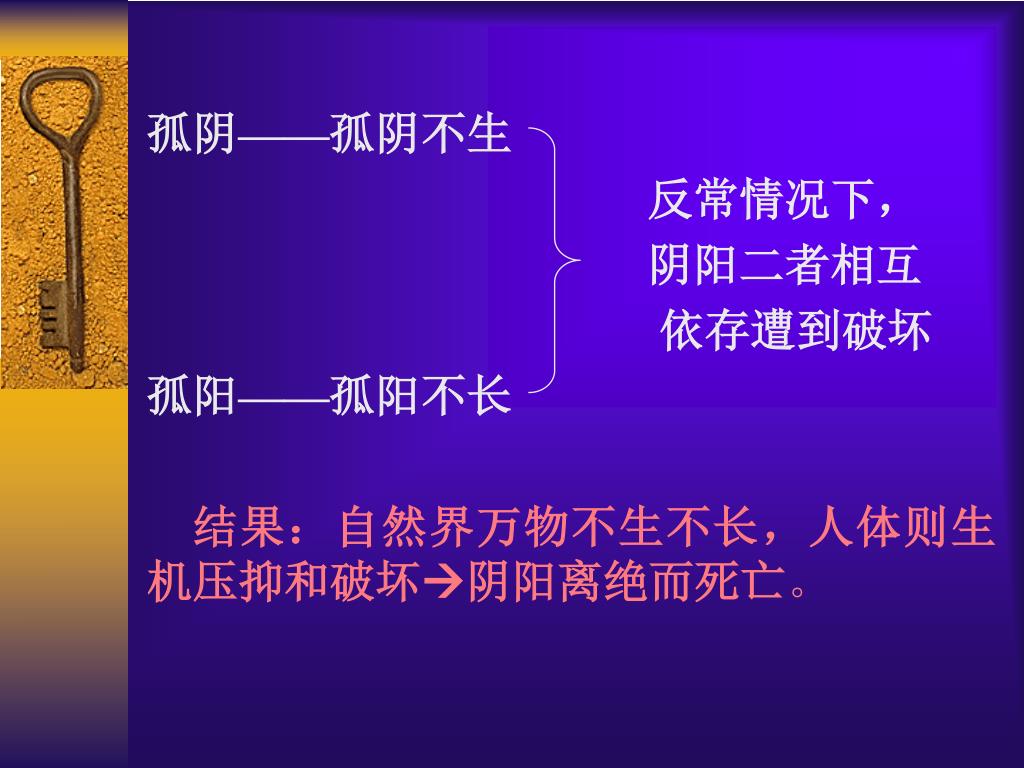 孤阴——孤阴不生

孤阳——孤阳不长

反常情况下，阴阳二者相互依存遭到破坏

结果：自然界万物不生不长，人体则生机压抑和破坏→阴阳离绝而死亡。